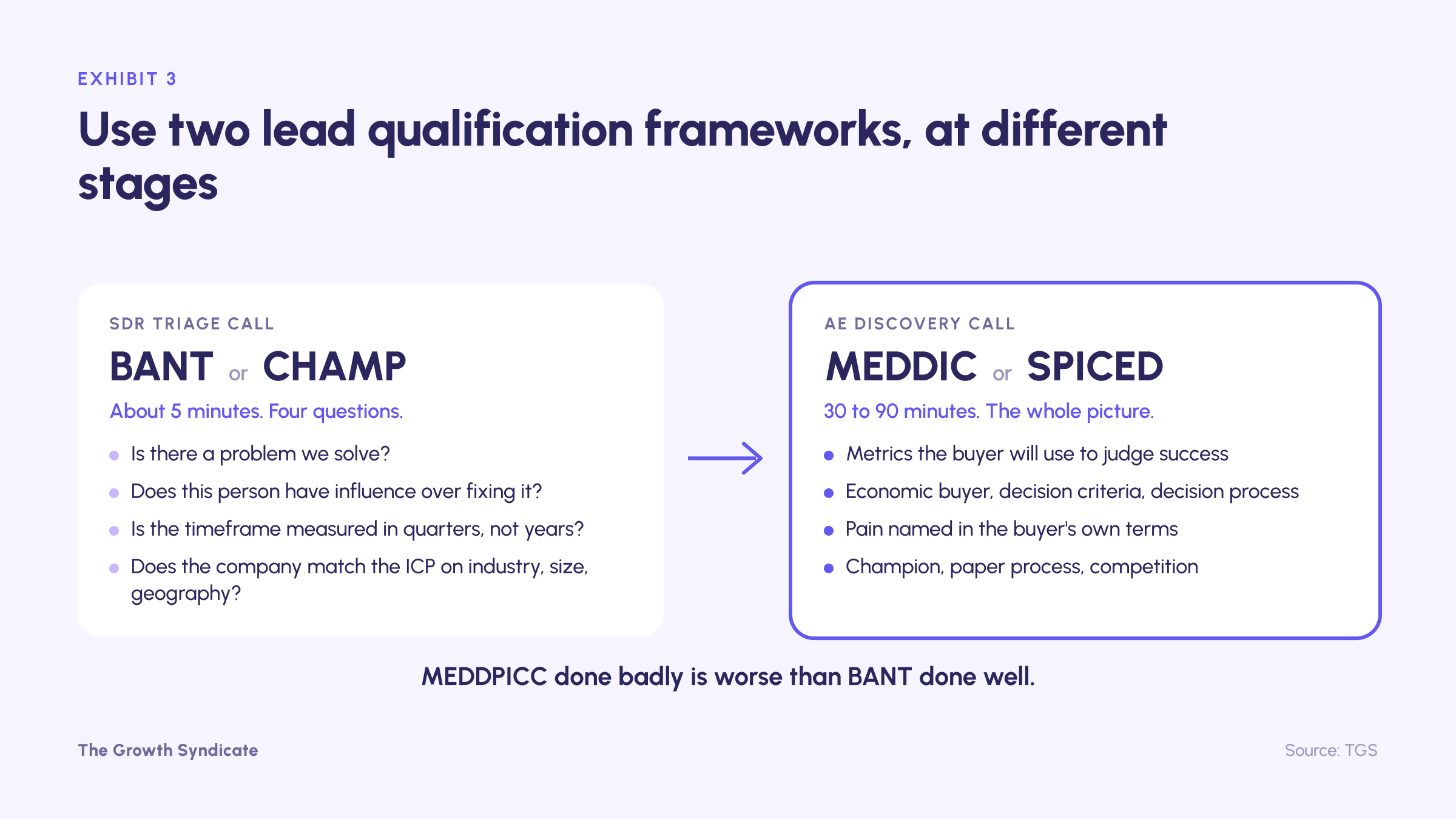 EXHIBIT 3

Use two lead qualification frameworks, at different stages

SDR TRIAGE CALL

BANT or CHAMP

About 5 minutes. Four questions.

- Is there a problem we solve?
- Does this person have influence over fixing it?
- Is the timeframe measured in quarters, not years?
- Does the company match the ICP on industry, size, geography?

AE DISCOVERY CALL

MEDDIC or SPICED

30 to 90 minutes. The whole picture.

- Metrics the buyer will use to judge success
- Economic buyer, decision criteria, decision process
- Pain named in the buyer's own terms
- Champion, paper process, competition

MEDDPICC done badly is worse than BANT done well.

The Growth Syndicate

Source: TGS